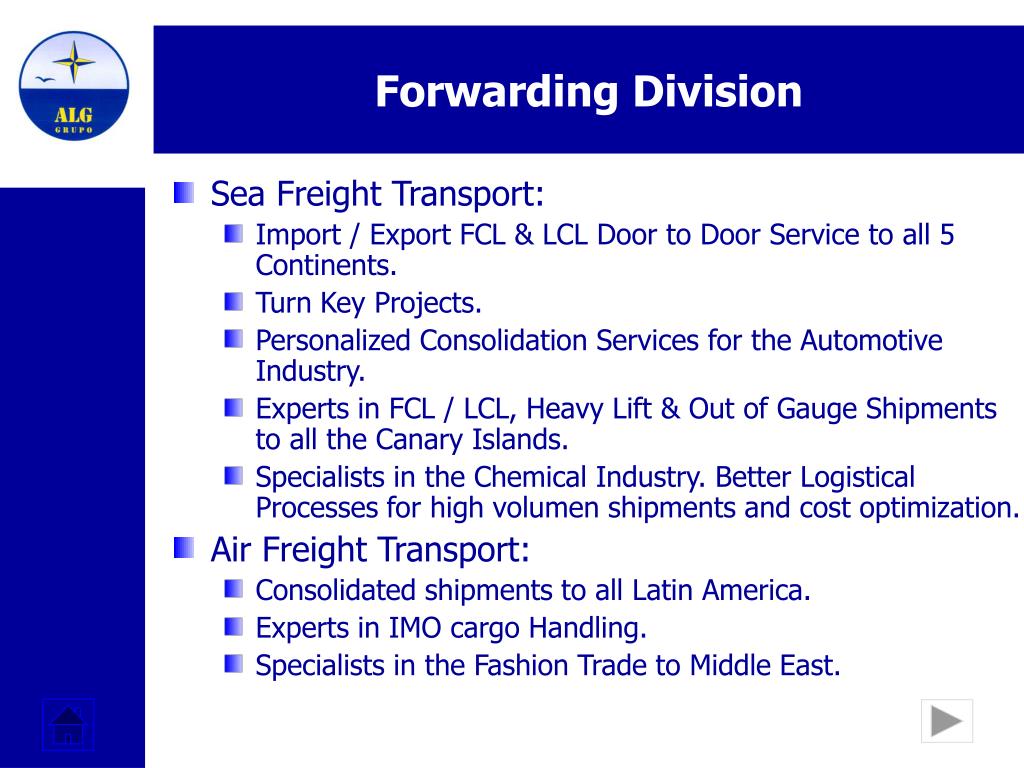 ALG
GRUPO

Forwarding Division

Sea Freight Transport:
Import / Export FCL & LCL Door to Door Service to all 5 Continents.
Turn Key Projects.
Personalized Consolidation Services for the Automotive Industry.
Experts in FCL / LCL, Heavy Lift & Out of Gauge Shipments to all the Canary Islands.
Specialists in the Chemical Industry. Better Logistical Processes for high volumen shipments and cost optimization.

Air Freight Transport:
Consolidated shipments to all Latin America.
Experts in IMO cargo Handling.
Specialists in the Fashion Trade to Middle East.